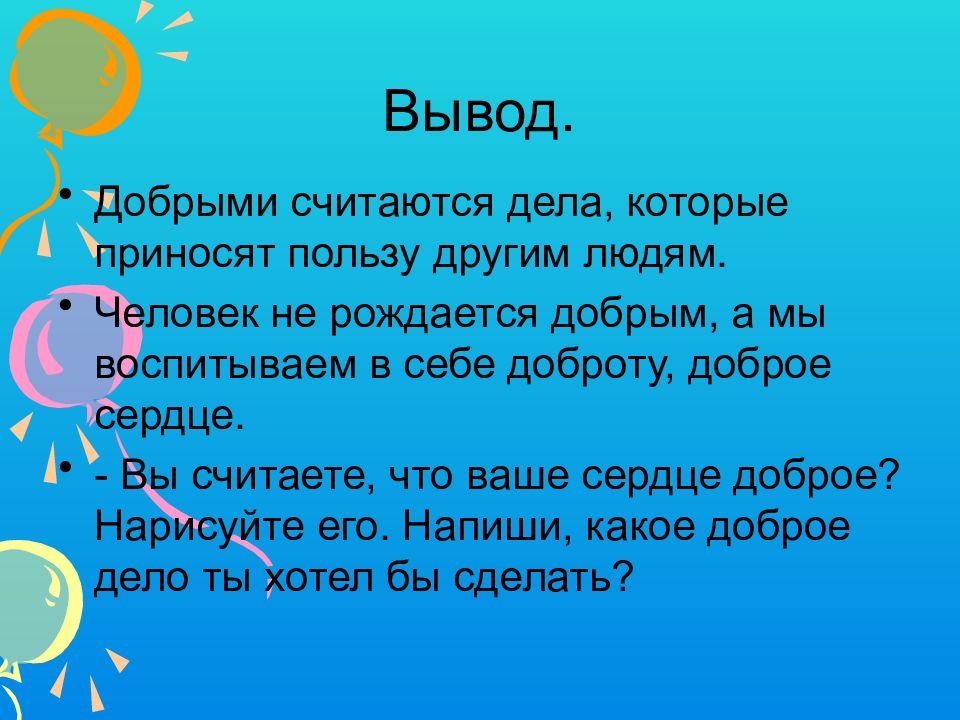 Вывод.

• Добрыми считаются дела, которые приносят пользу другим людям.
• Человек не рождается добрым, а мы воспитываем в себе доброту, доброе сердце.
• - Вы считаете, что ваше сердце доброе? Нарисуйте его. Напиши, какое доброе дело ты хотел бы сделать?